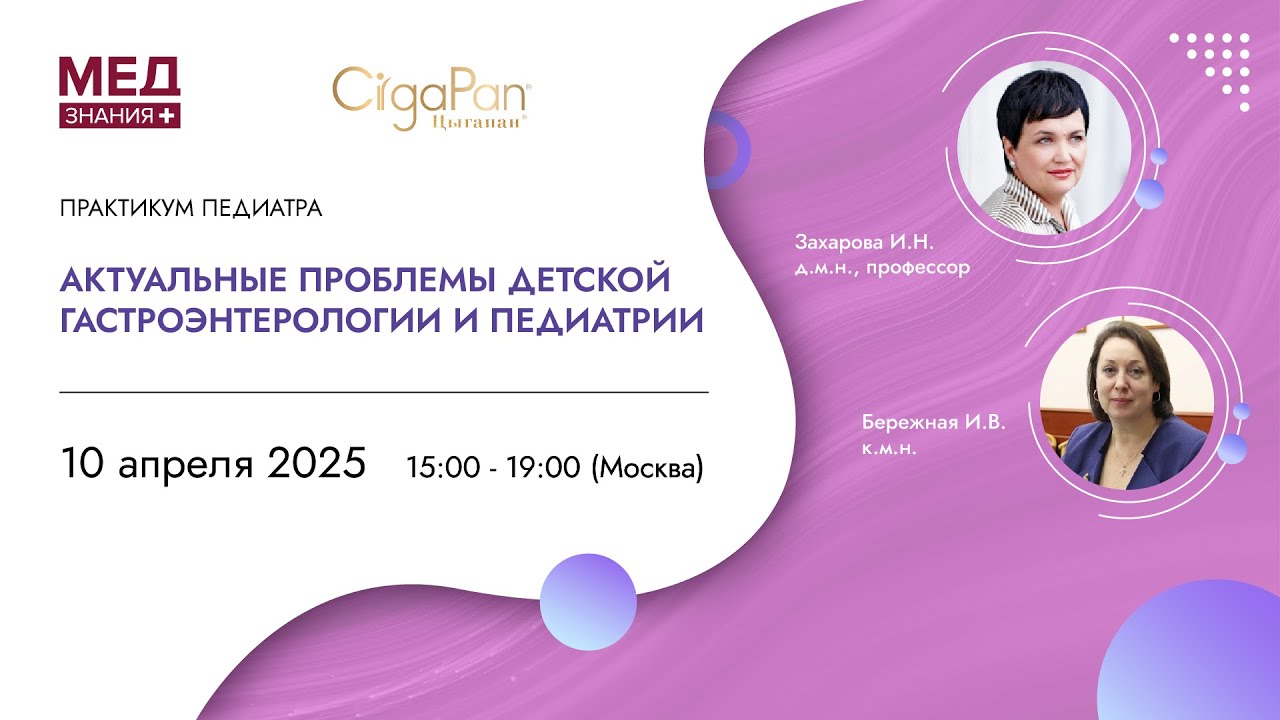 МЕД
ЗНАНИЯ +

CigaPan®
Цыгапан®

ПРАКТИКУМ ПЕДИАТРА

АКТУАЛЬНЫЕ ПРОБЛЕМЫ ДЕТСКОЙ ГАСТРОЭНТЕРОЛОГИИ И ПЕДИАТРИИ

10 апреля 2025 15:00 - 19:00 (Москва)

Захарова И.Н.
д.м.н., профессор

Бережная И.В.
к.м.н.